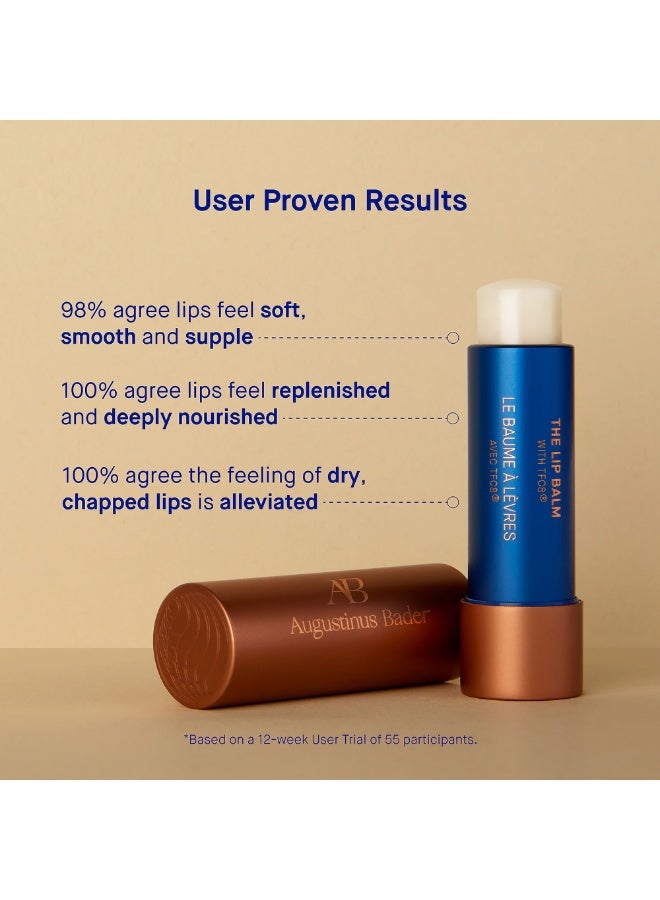 User Proven Results

98% agree lips feel soft, smooth and supple

100% agree lips feel replenished and deeply nourished

100% agree the feeling of dry, chapped lips is alleviated

THE LIP BALM
WITH TFC8®
LE BAUME À LÈVRES
AVEC TFC8®

AB
Augustinus Bader

*Based on a 12-week User Trial of 55 participants.